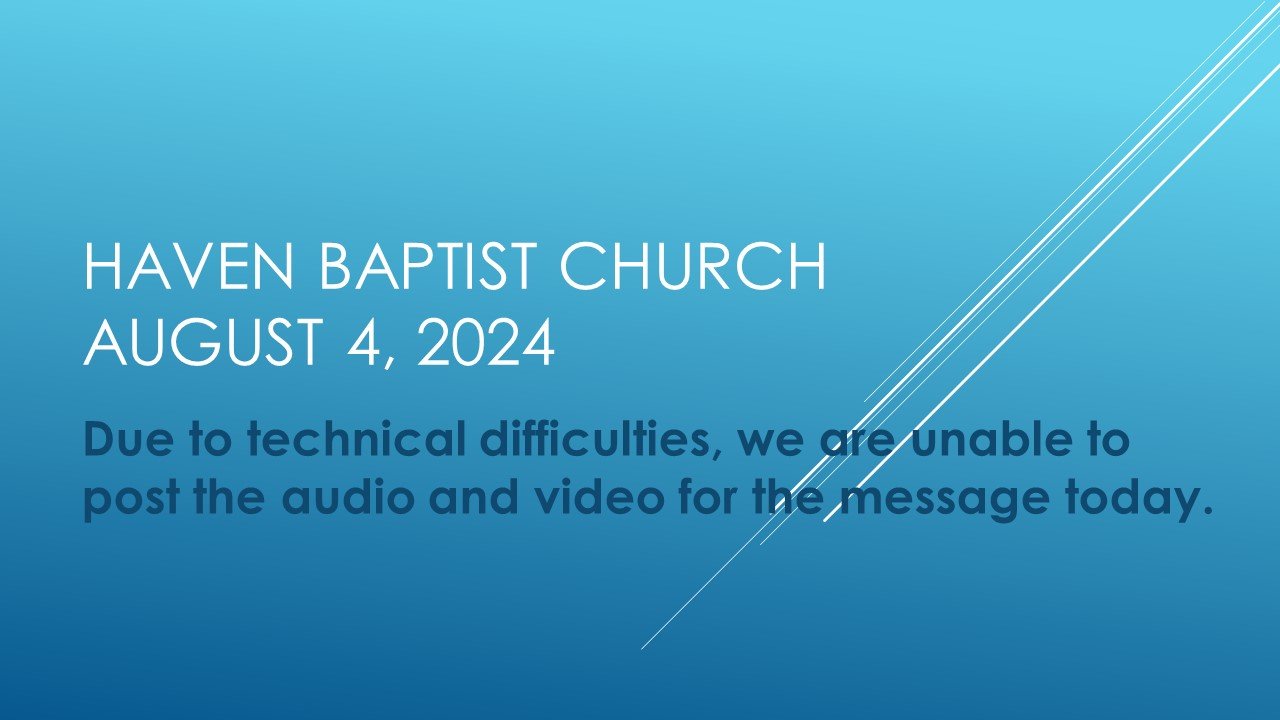 HAVEN BAPTIST CHURCH
AUGUST 4, 2024

Due to technical difficulties, we are unable to post the audio and video for the message today.